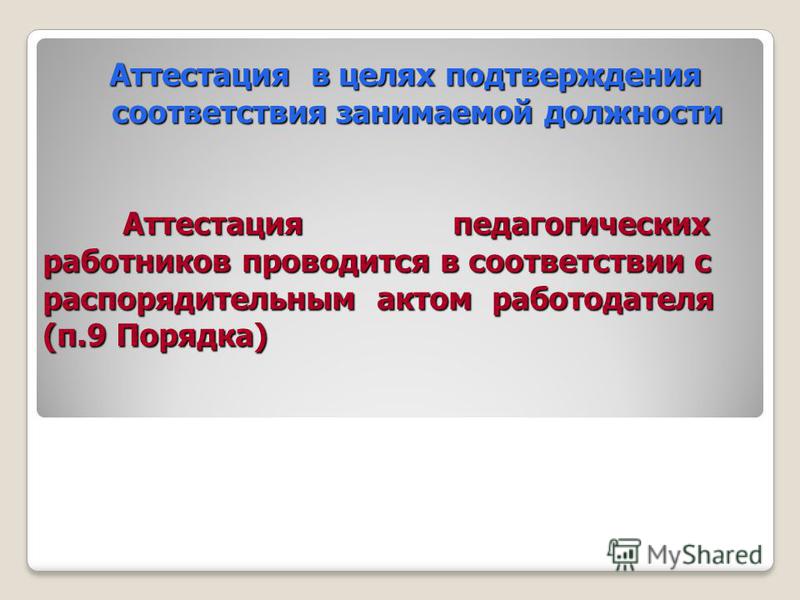 Аттестация в целях подтверждения соответствия занимаемой должности

Аттестация педагогических работников проводится в соответствии с распорядительным актом работодателя (п.9 Порядка)

MyShared